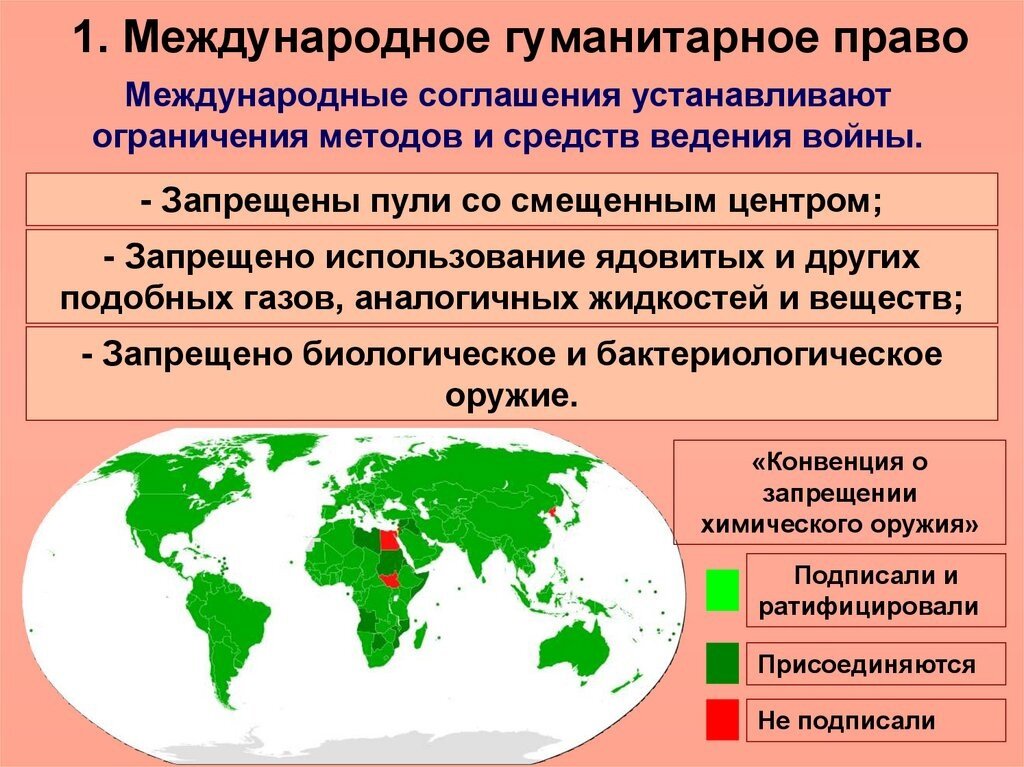 1. Международное гуманитарное право

Международные соглашения устанавливают ограничения методов и средств ведения войны.

- Запрещены пули со смещенным центром;

- Запрещено использование ядовитых и других подобных газов, аналогичных жидкостей и веществ;

- Запрещено биологическое и бактериологическое оружие.

«Конвенция о запрещении химического оружия»

Подписали и ратифицировали

Присоединяются

Не подписали